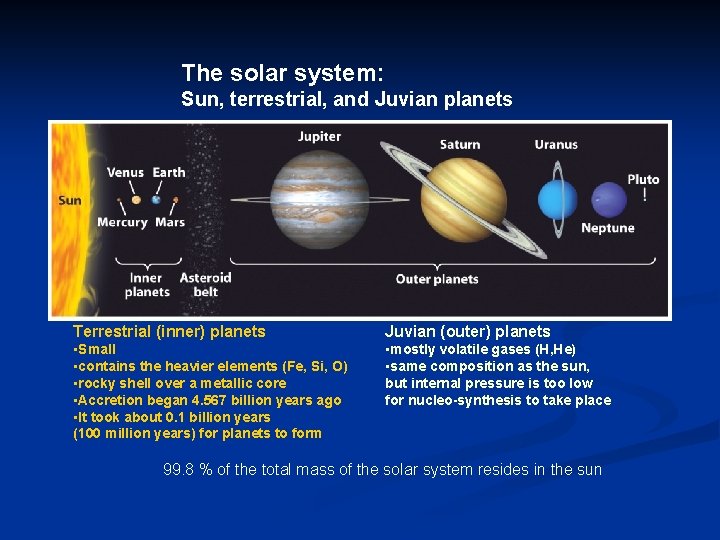 The solar system:
Sun, terrestrial, and Juvian planets

Sun
Venus Earth
Mercury Mars
Jupiter
Saturn
Uranus
Pluto
!
Neptune
Inner planets
Asteroid belt
Outer planets

Terrestrial (inner) planets
•Small
•contains the heavier elements (Fe, Si, O)
•rocky shell over a metallic core
•Accretion began 4.567 billion years ago
•It took about 0.1 billion years (100 million years) for planets to form

Juvian (outer) planets
•mostly volatile gases (H,He)
•same composition as the sun, but internal pressure is too low for nucleo-synthesis to take place

99.8 % of the total mass of the solar system resides in the sun